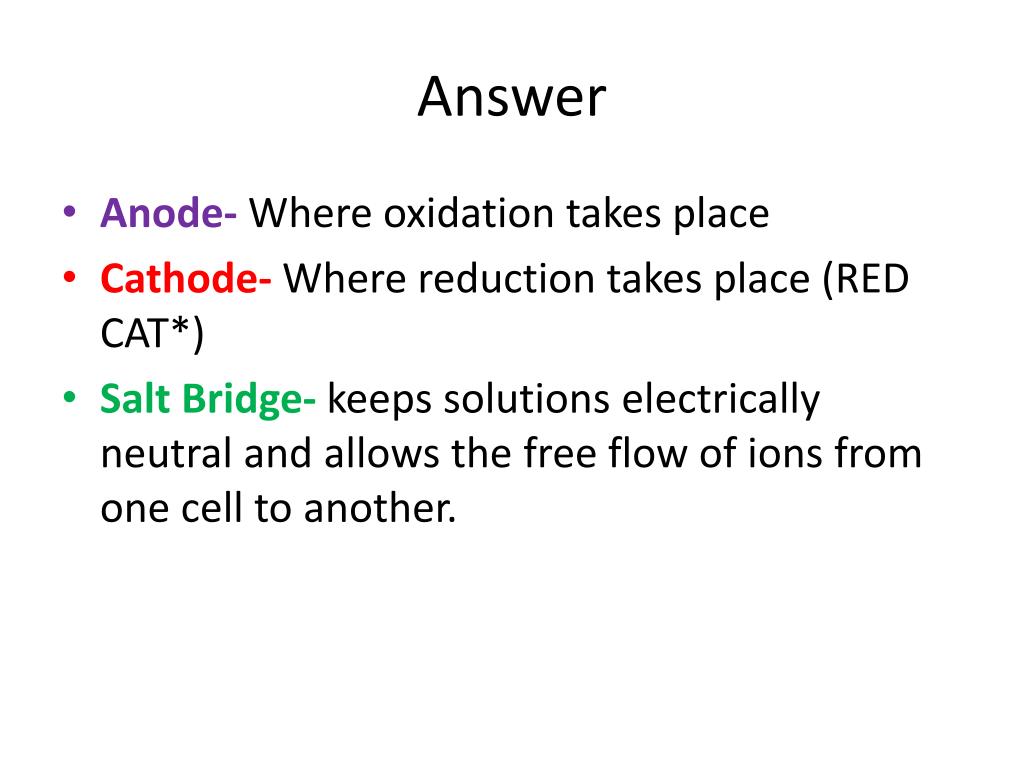 Answer

• Anode- Where oxidation takes place
• Cathode- Where reduction takes place (RED CAT*)
• Salt Bridge- keeps solutions electrically neutral and allows the free flow of ions from one cell to another.